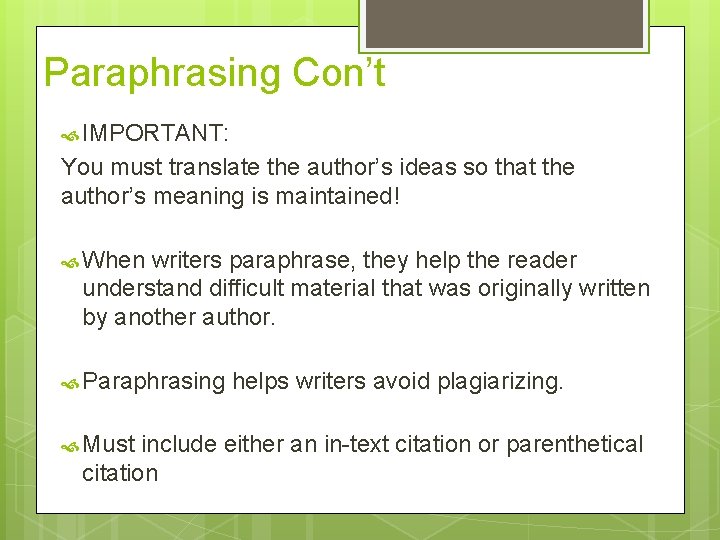 Paraphrasing Con’t

IMPORTANT:
You must translate the author’s ideas so that the author’s meaning is maintained!

When writers paraphrase, they help the reader understand difficult material that was originally written by another author.

Paraphrasing helps writers avoid plagiarizing.

Must include either an in-text citation or parenthetical citation